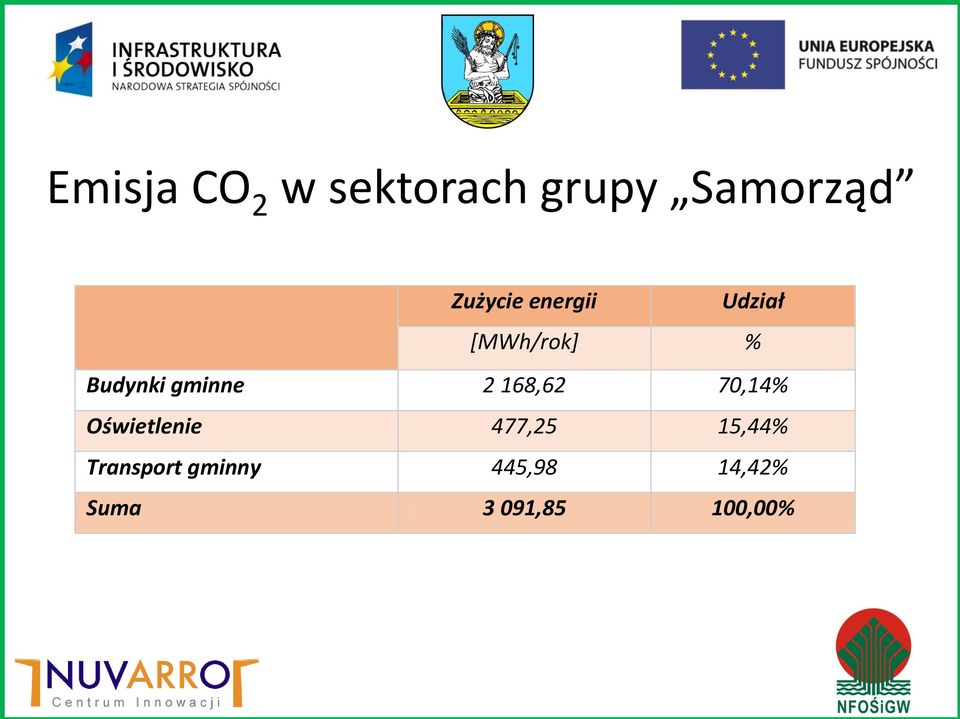 INFRASTRUKTURA I ŚRODOWISKO
NARODOWA STRATEGIA SPÓJNOŚCI

UNIA EUROPEJSKA
FUNDUSZ SPÓJNOŚCI

Emisja $CO_2$ w sektorach grupy „Samorząd”

| | Zużycie energii | Udział |
|---|---|---|
| | [MWh/rok] | % |
| Budynki gminne | 2 168,62 | 70,14% |
| Oświetlenie | 477,25 | 15,44% |
| Transport gminny | 445,98 | 14,42% |
| Suma | 3 091,85 | 100,00% |

NUVARRO
Centrum Innowacji

NFOŚiGW